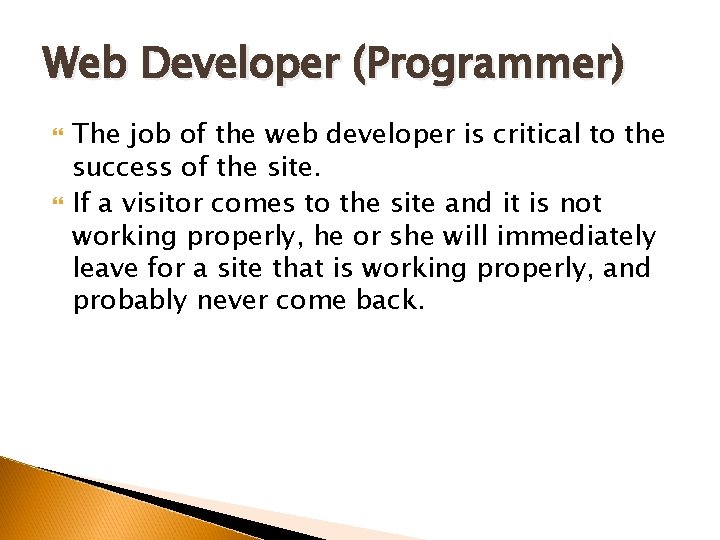 Web Developer (Programmer)

The job of the web developer is critical to the success of the site.

If a visitor comes to the site and it is not working properly, he or she will immediately leave for a site that is working properly, and probably never come back.